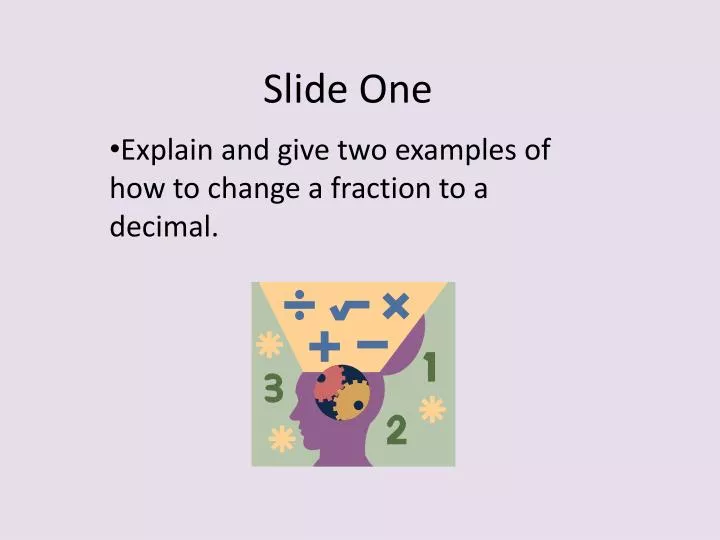 Slide One

•Explain and give two examples of how to change a fraction to a decimal.

÷ √ × + −

3 1 2